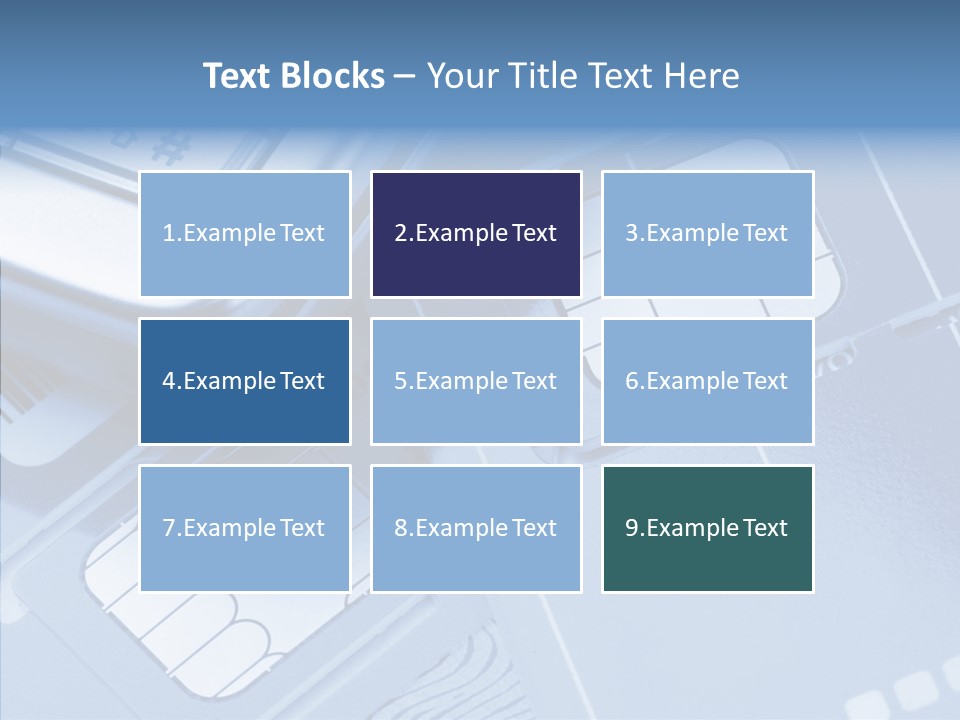 Text Blocks – Your Title Text Here

1.Example Text

2.Example Text

3.Example Text

4.Example Text

5.Example Text

6.Example Text

7.Example Text

8.Example Text

9.Example Text